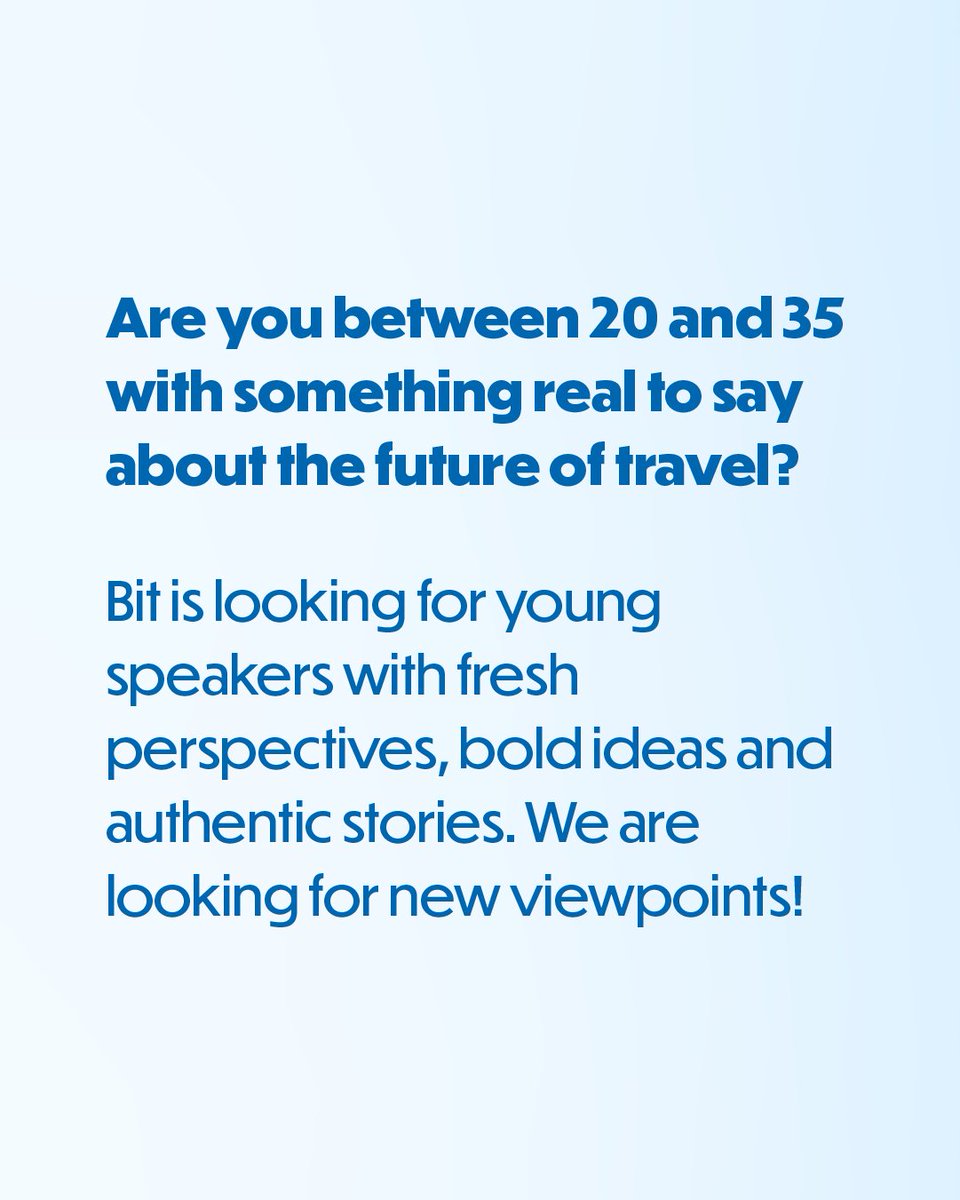 Are you between 20 and 35 with something real to say about the future of travel?

Bit is looking for young speakers with fresh perspectives, bold ideas and authentic stories. We are looking for new viewpoints!